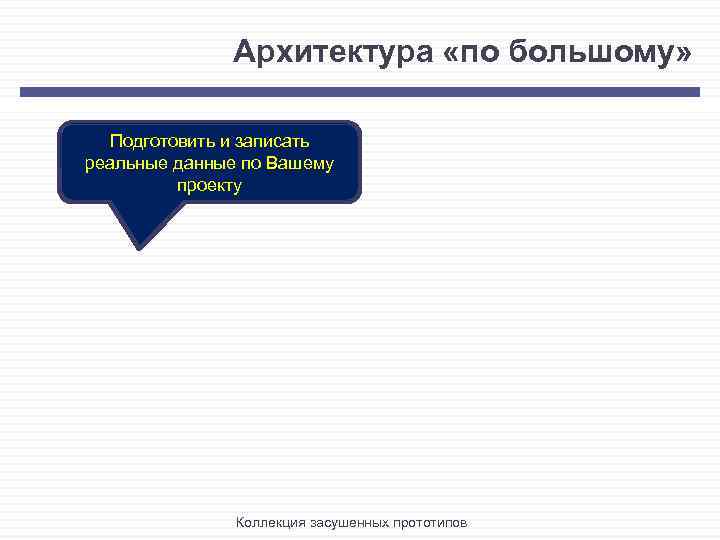 Архитектура «по большому»

Подготовить и записать реальные данные по Вашему проекту

Коллекция засушенных прототипов